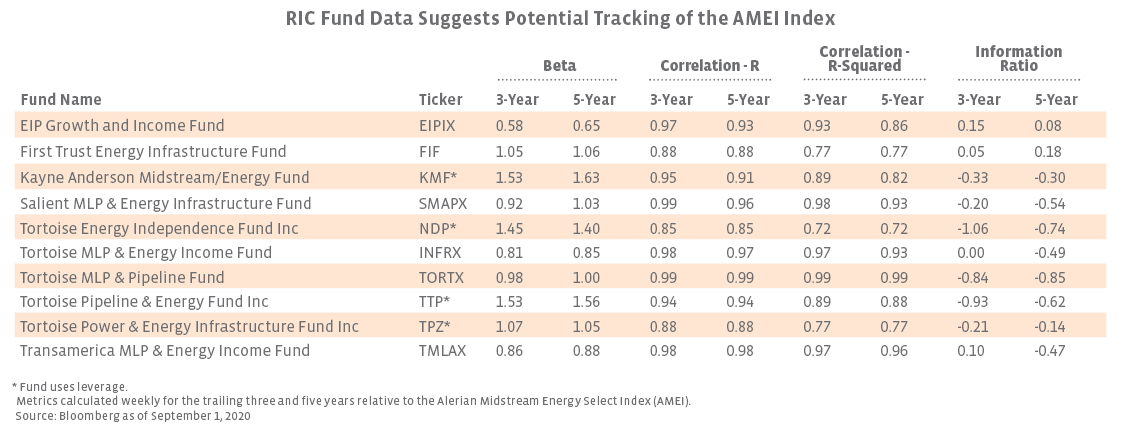 RIC Fund Data Suggests Potential Tracking of the AMEI Index

| Fund Name | Ticker | Beta 3-Year | Beta 5-Year | Correlation - R 3-Year | Correlation - R 5-Year | Correlation - R-Squared 3-Year | Correlation - R-Squared 5-Year | Information Ratio 3-Year | Information Ratio 5-Year |
|---|---|---|---|---|---|---|---|---|---|
| EIP Growth and Income Fund | EIPIX | 0.58 | 0.65 | 0.97 | 0.93 | 0.93 | 0.86 | 0.15 | 0.08 |
| First Trust Energy Infrastructure Fund | FIF | 1.05 | 1.06 | 0.88 | 0.88 | 0.77 | 0.77 | 0.05 | 0.18 |
| Kayne Anderson Midstream/Energy Fund | KMF* | 1.53 | 1.63 | 0.95 | 0.91 | 0.89 | 0.82 | -0.33 | -0.30 |
| Salient MLP & Energy Infrastructure Fund | SMAPX | 0.92 | 1.03 | 0.99 | 0.96 | 0.98 | 0.93 | -0.20 | -0.54 |
| Tortoise Energy Independence Fund Inc | NDP* | 1.45 | 1.40 | 0.85 | 0.85 | 0.72 | 0.72 | -1.06 | -0.74 |
| Tortoise MLP & Energy Income Fund | INFRX | 0.81 | 0.85 | 0.98 | 0.97 | 0.97 | 0.93 | 0.00 | -0.49 |
| Tortoise MLP & Pipeline Fund | TORTX | 0.98 | 1.00 | 0.99 | 0.99 | 0.99 | 0.99 | -0.84 | -0.85 |
| Tortoise Pipeline & Energy Fund Inc | TTP* | 1.53 | 1.56 | 0.94 | 0.94 | 0.89 | 0.88 | -0.93 | -0.62 |
| Tortoise Power & Energy Infrastructure Fund Inc | TPZ* | 1.07 | 1.05 | 0.88 | 0.88 | 0.77 | 0.77 | -0.21 | -0.14 |
| Transamerica MLP & Energy Income Fund | TMLAX | 0.86 | 0.88 | 0.98 | 0.98 | 0.97 | 0.96 | 0.10 | -0.47 |

* Fund uses leverage.
Metrics calculated weekly for the trailing three and five years relative to the Alerian Midstream Energy Select Index (AMEI).
Source: Bloomberg as of September 1, 2020